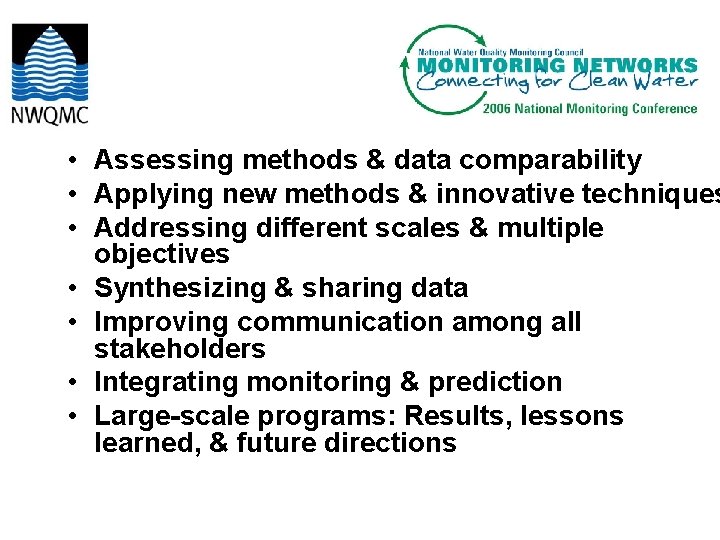 NWQMC

National Water Quality Monitoring Council
MONITORING NETWORKS
Connecting for Clean Water
2006 National Monitoring Conference

• Assessing methods & data comparability
• Applying new methods & innovative techniques
• Addressing different scales & multiple objectives
• Synthesizing & sharing data
• Improving communication among all stakeholders
• Integrating monitoring & prediction
• Large-scale programs: Results, lessons learned, & future directions